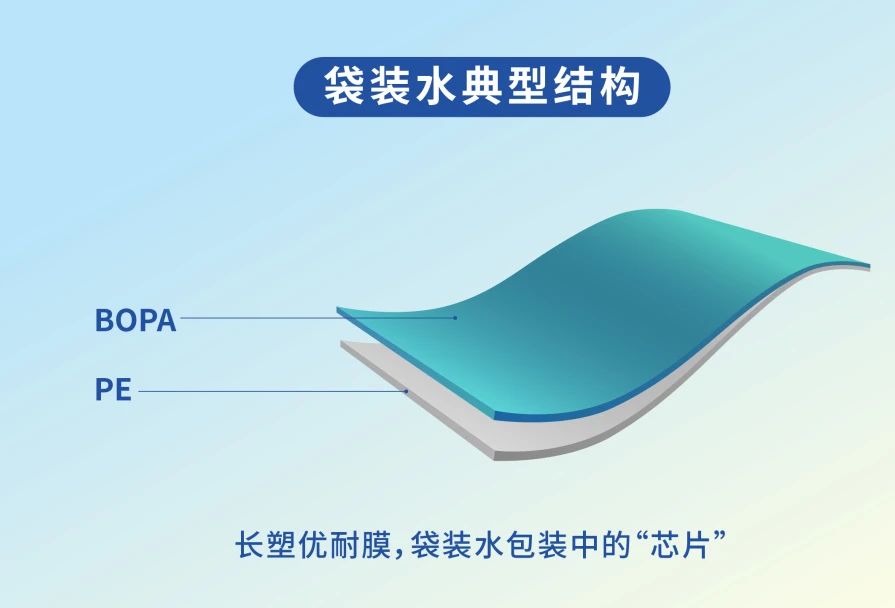 袋装水典型结构

BOPA

PE

长塑优耐膜，袋装水包装中的“芯片”